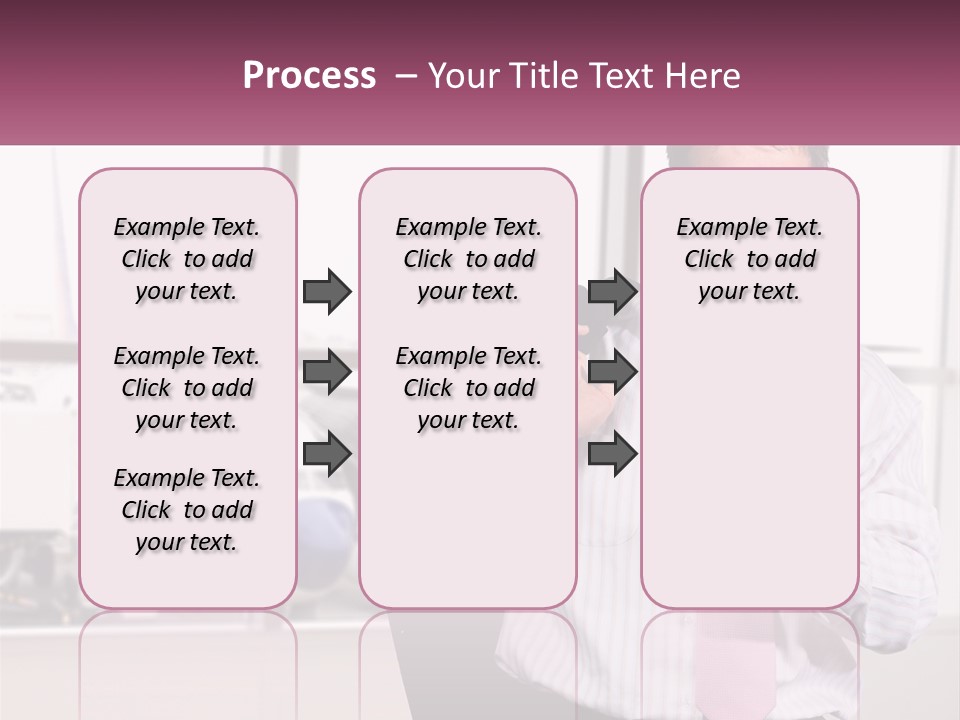 Process – Your Title Text Here

Example Text. Click to add your text.

Example Text. Click to add your text.

Example Text. Click to add your text.

Example Text. Click to add your text.

Example Text. Click to add your text.

Example Text. Click to add your text.